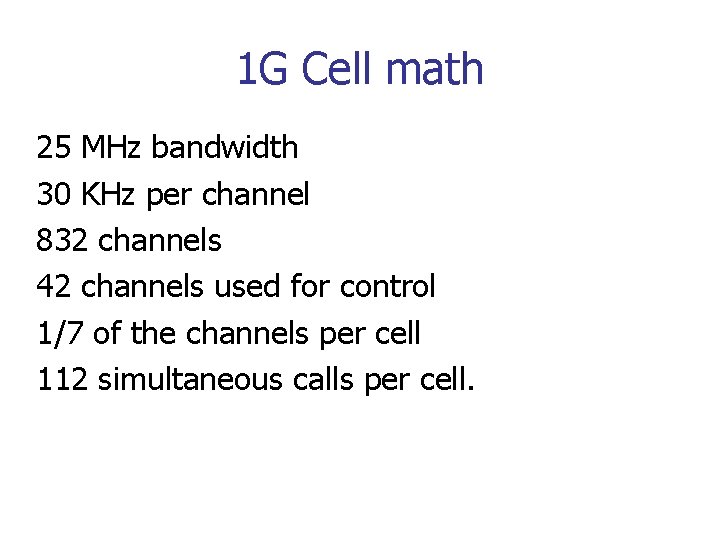 1G Cell math

25 MHz bandwidth
30 KHz per channel
832 channels
42 channels used for control
1/7 of the channels per cell
112 simultaneous calls per cell.